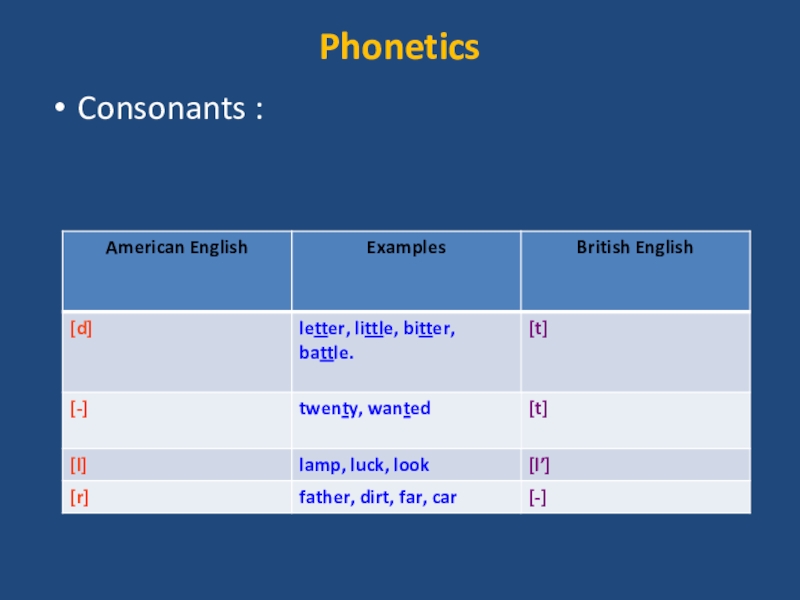 Phonetics

• Consonants :

| American English | Examples | British English |
|---|---|---|
| [d] | letter, little, bitter, battle. | [t] |
| [-] | twenty, wanted | [t] |
| [l] | lamp, luck, look | [l’] |
| [r] | father, dirt, far, car | [-] |